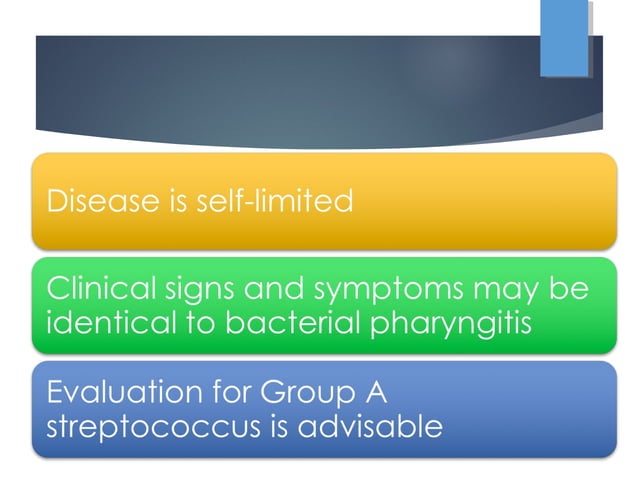 Disease is self-limited

Clinical signs and symptoms may be identical to bacterial pharyngitis

Evaluation for Group A streptococcus is advisable